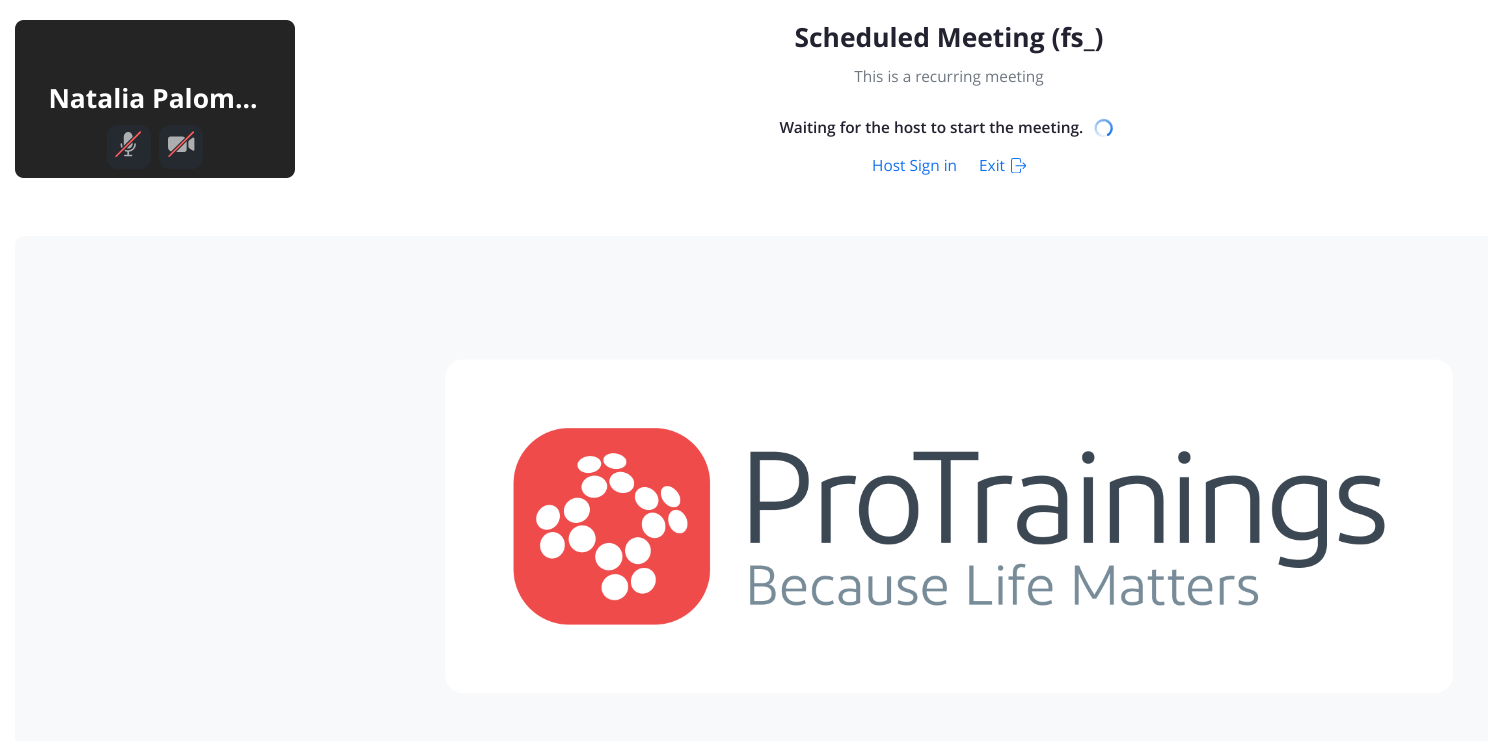 Natalia Palom...

Scheduled Meeting (fs_)

This is a recurring meeting

Waiting for the host to start the meeting.

Host Sign in Exit

ProTrainings
Because Life Matters